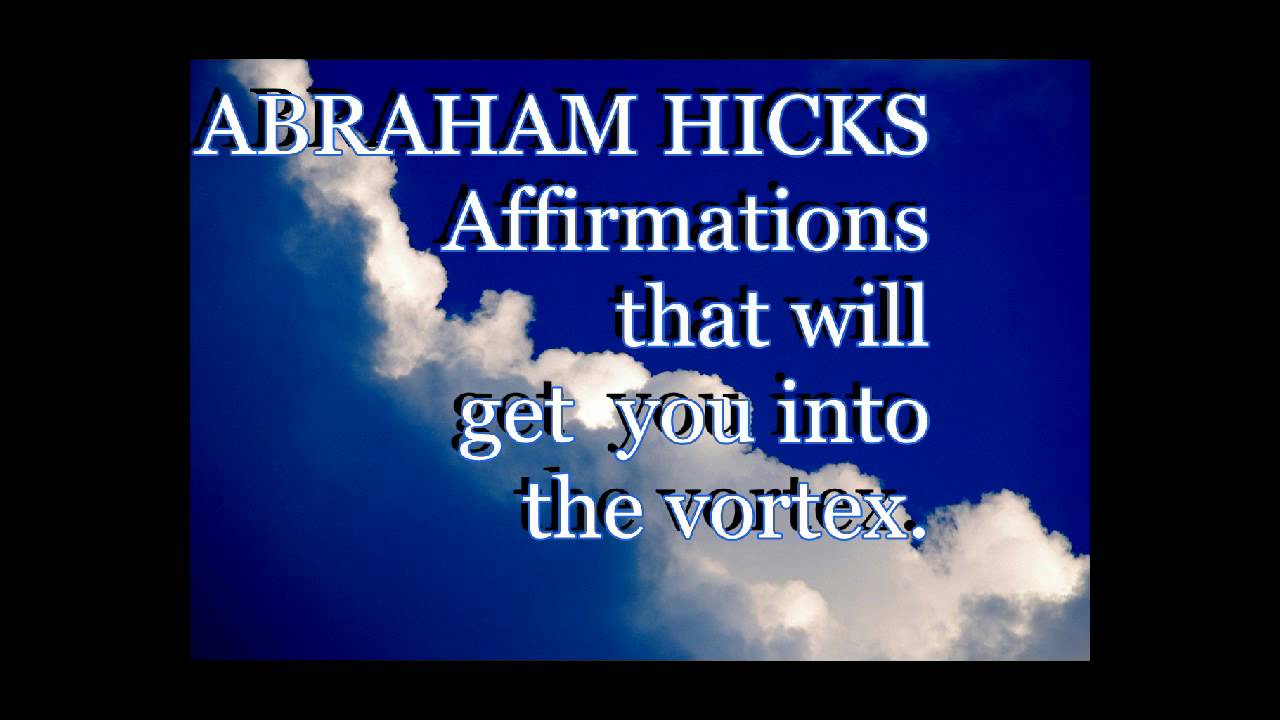 ABRAHAM HICKS
Affirmations that will get you into the vortex.